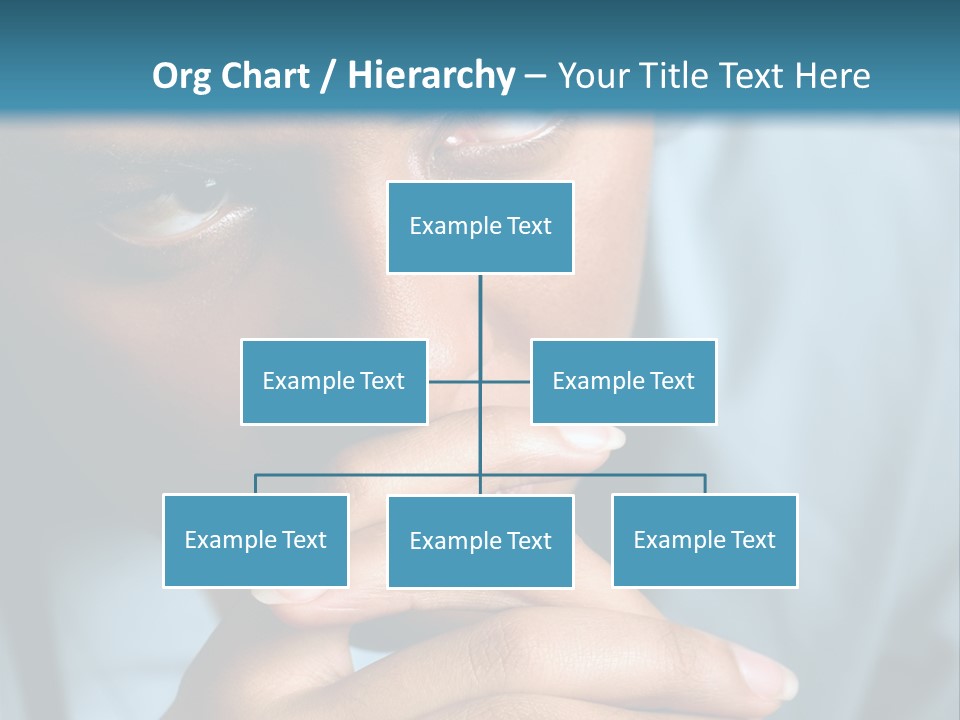 Org Chart / Hierarchy – Your Title Text Here

Example Text

Example Text

Example Text

Example Text

Example Text

Example Text